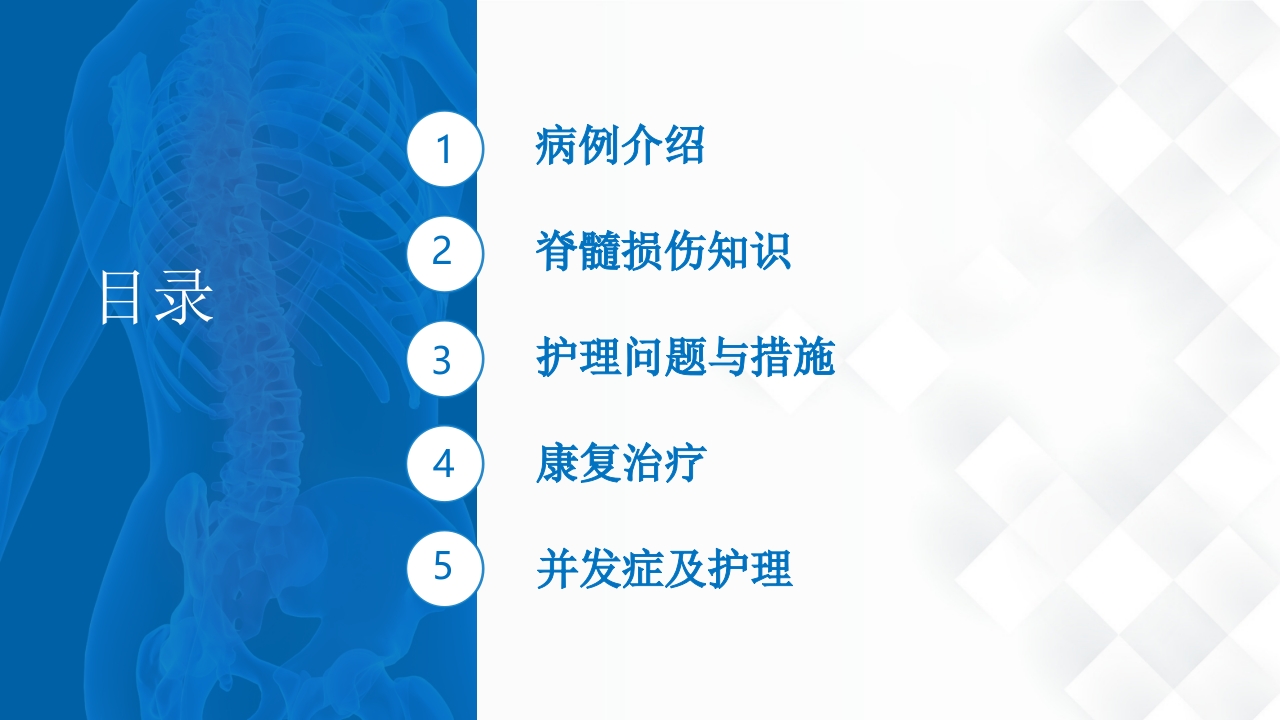 目录

1 病例介绍

2 脊髓损伤知识

3 护理问题与措施

4 康复治疗

5 并发症及护理